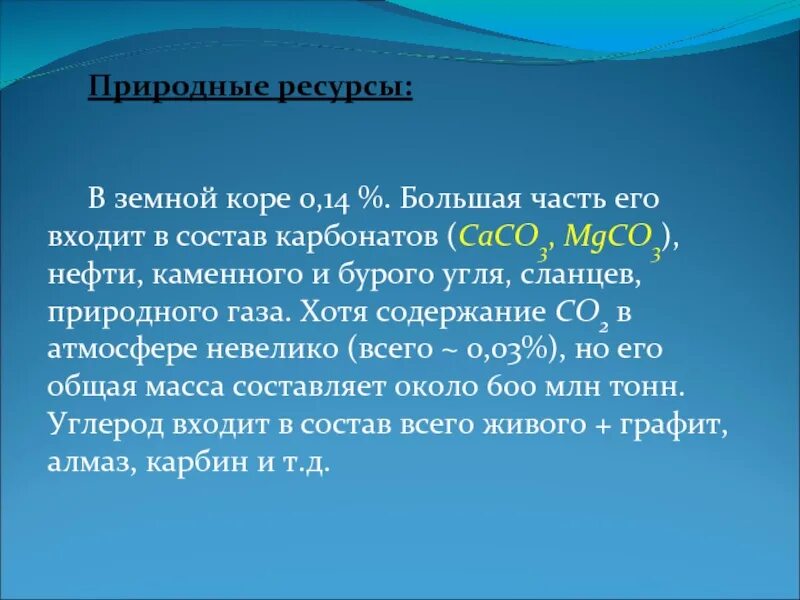 Природные ресурсы:

В земной коре 0,14 %. Большая часть его входит в состав карбонатов ($CaCO_3$, $MgCO_3$), нефти, каменного и бурого угля, сланцев, природного газа. Хотя содержание $CO_2$ в атмосфере невелико (всего ~ 0,03%), но его общая масса составляет около 600 млн тонн. Углерод входит в состав всего живого + графит, алмаз, карбин и т.д.